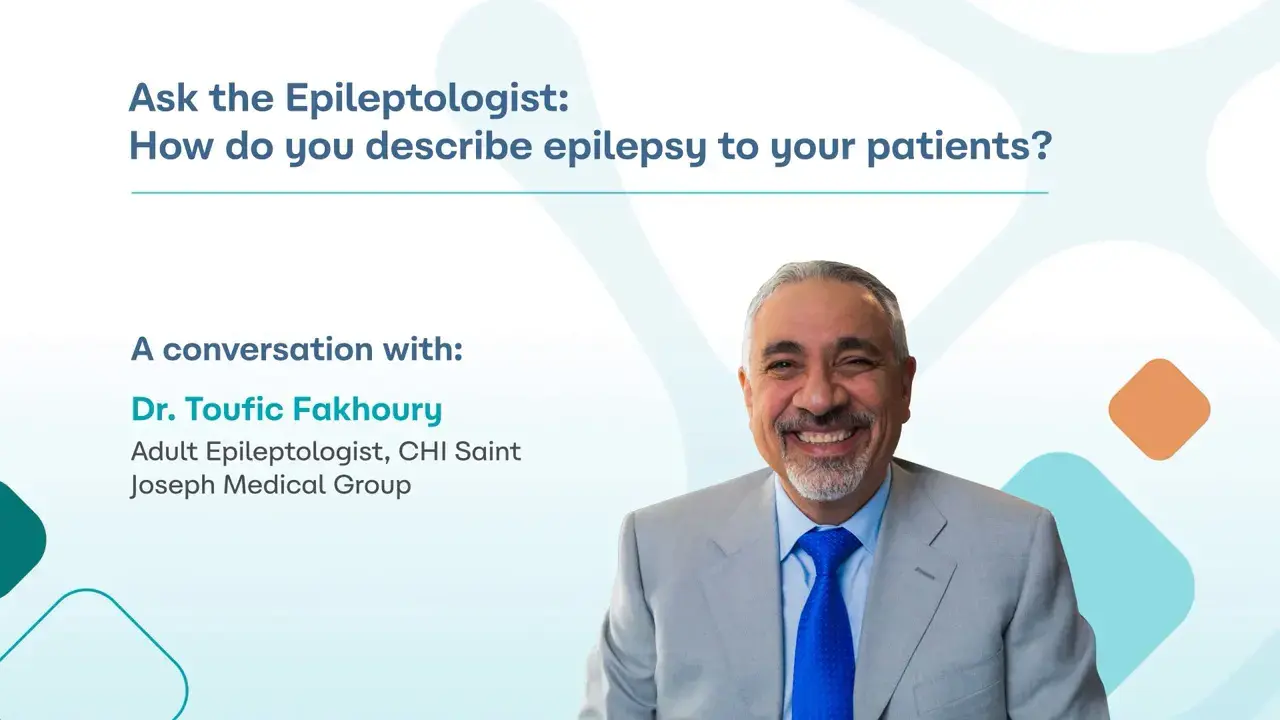 Ask the Epileptologist:
How do you describe epilepsy to your patients?

A conversation with:

Dr. Toufic Fakhoury

Adult Epileptologist, CHI Saint Joseph Medical Group